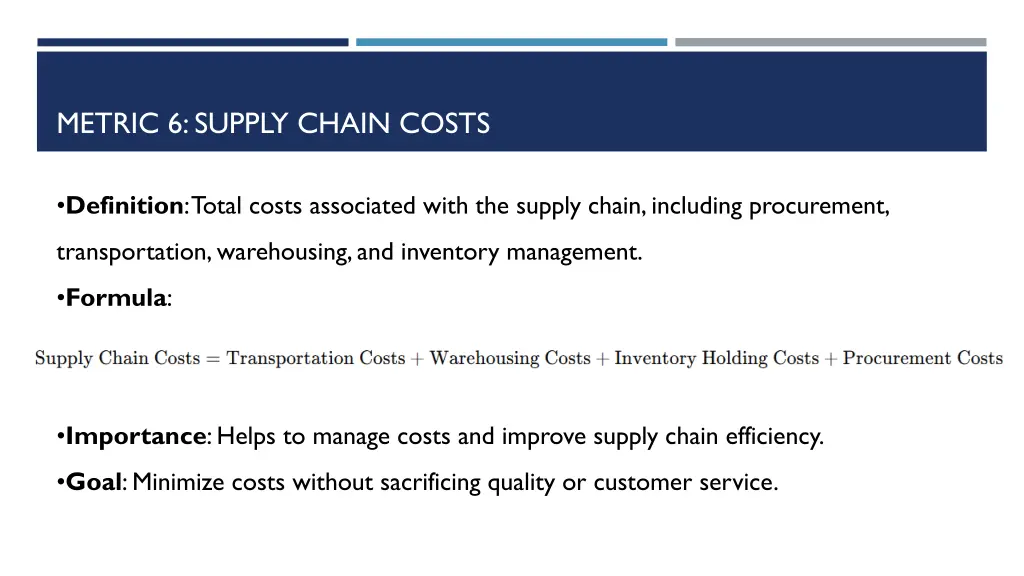 METRIC 6: SUPPLY CHAIN COSTS

•Definition: Total costs associated with the supply chain, including procurement, transportation, warehousing, and inventory management.

•Formula:

$\text{Supply Chain Costs} = \text{Transportation Costs} + \text{Warehousing Costs} + \text{Inventory Holding Costs} + \text{Procurement Costs}$

•Importance: Helps to manage costs and improve supply chain efficiency.

•Goal: Minimize costs without sacrificing quality or customer service.